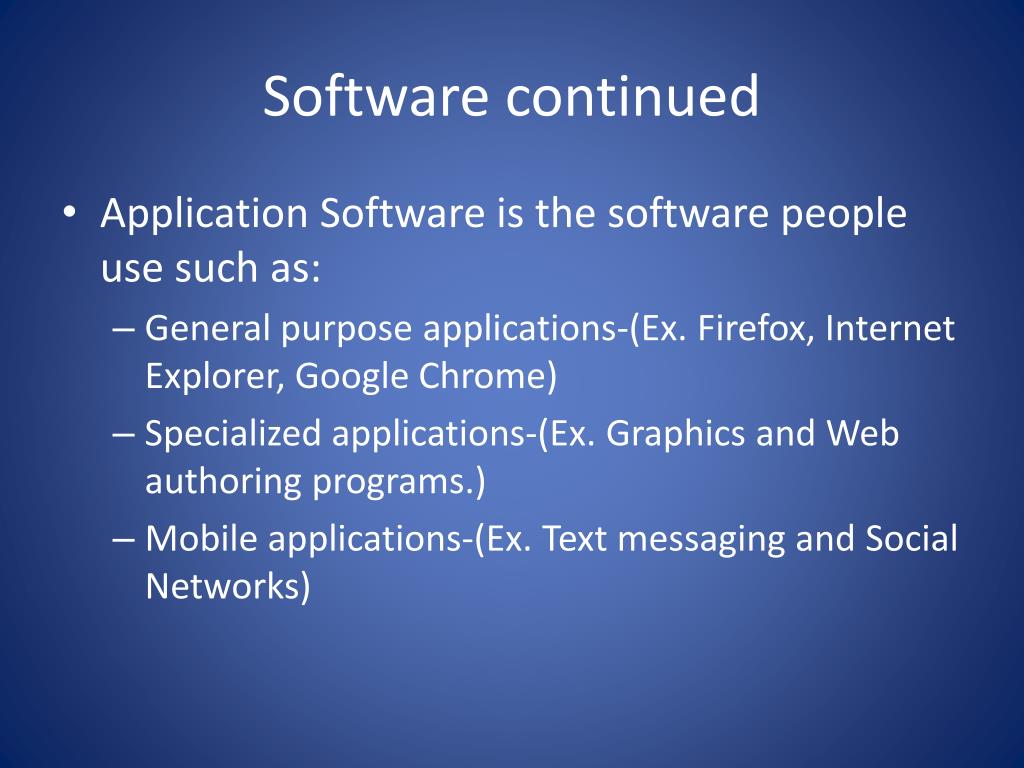 Software continued

• Application Software is the software people use such as:
– General purpose applications-(Ex. Firefox, Internet Explorer, Google Chrome)
– Specialized applications-(Ex. Graphics and Web authoring programs.)
– Mobile applications-(Ex. Text messaging and Social Networks)